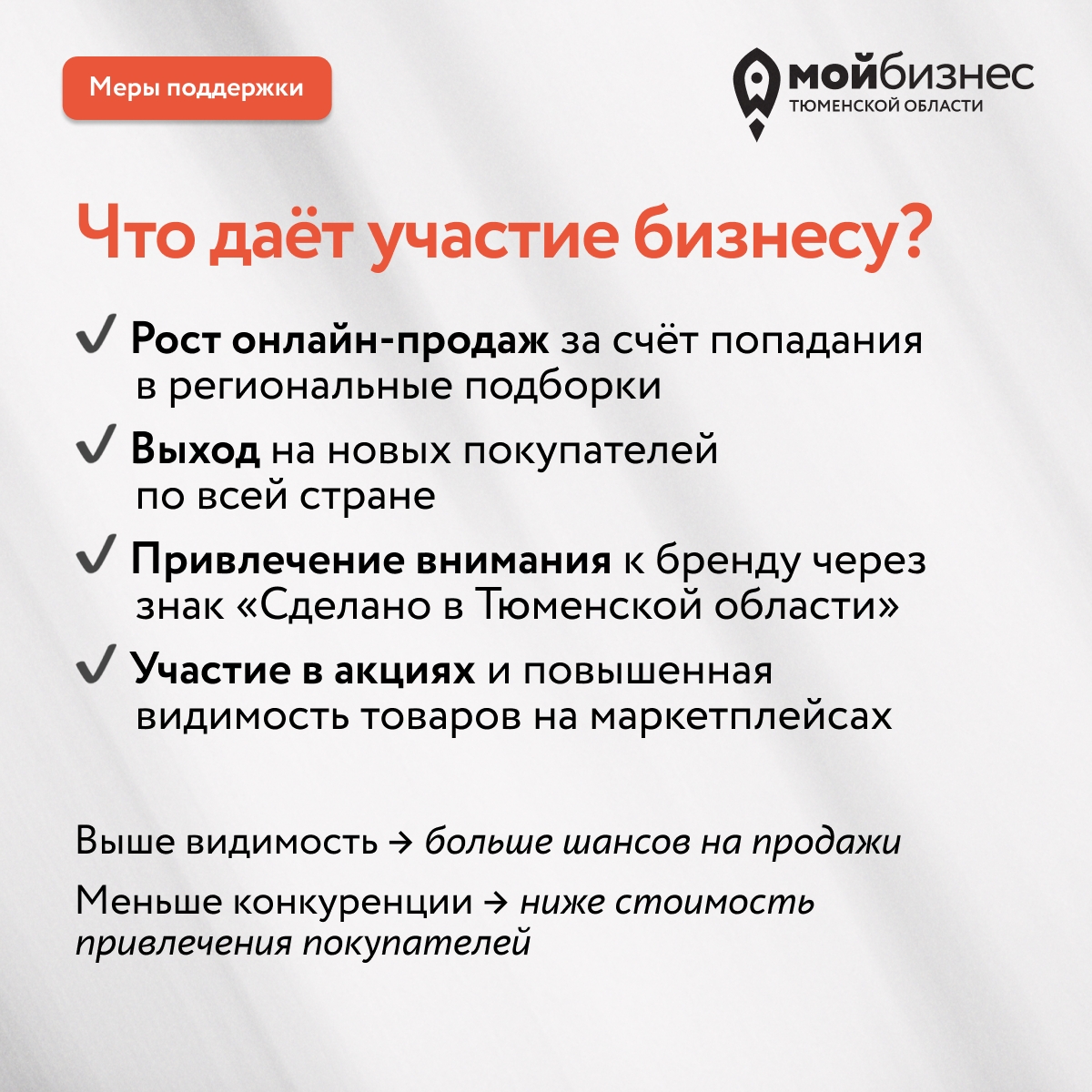 Меры поддержки

мойбизнес
ТЮМЕНСКОЙ ОБЛАСТИ

Что даёт участие бизнесу?

✓ Рост онлайн-продаж за счёт попадания в региональные подборки

✓ Выход на новых покупателей по всей стране

✓ Привлечение внимания к бренду через знак «Сделано в Тюменской области»

✓ Участие в акциях и повышенная видимость товаров на маркетплейсах

Выше видимость → больше шансов на продажи

Меньше конкуренции → ниже стоимость привлечения покупателей